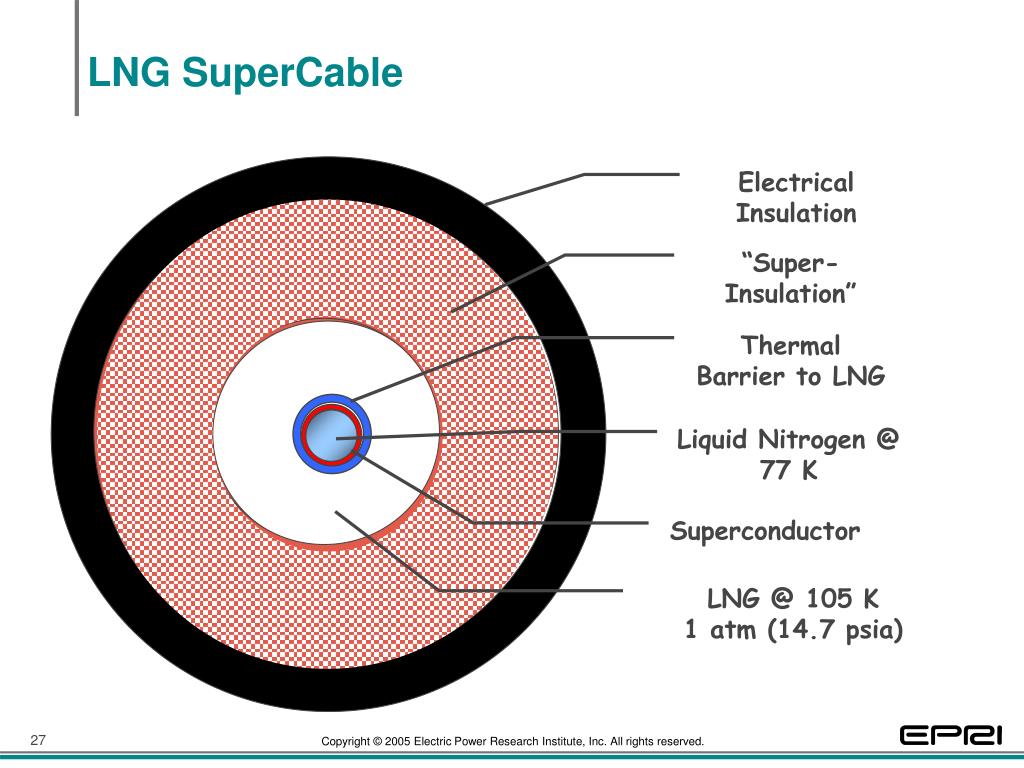 LNG SuperCable

Electrical Insulation

“Super-Insulation”

Thermal Barrier to LNG

Liquid Nitrogen @ 77 K

Superconductor

LNG @ 105 K
1 atm (14.7 psia)

27

Copyright © 2005 Electric Power Research Institute, Inc. All rights reserved.

EPRI